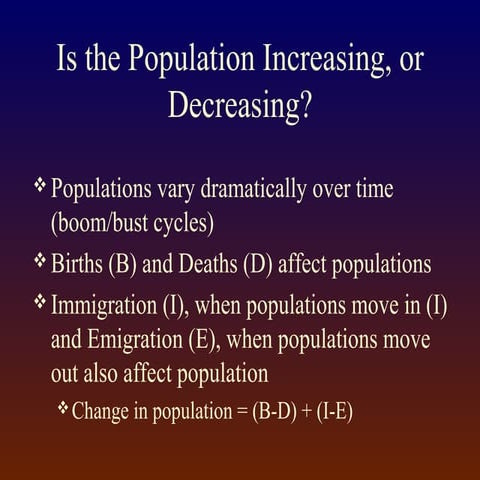 Is the Population Increasing, or Decreasing?

❖ Populations vary dramatically over time (boom/bust cycles)

❖ Births (B) and Deaths (D) affect populations

❖ Immigration (I), when populations move in (I) and Emigration (E), when populations move out also affect population

❖ Change in population = (B-D) + (I-E)